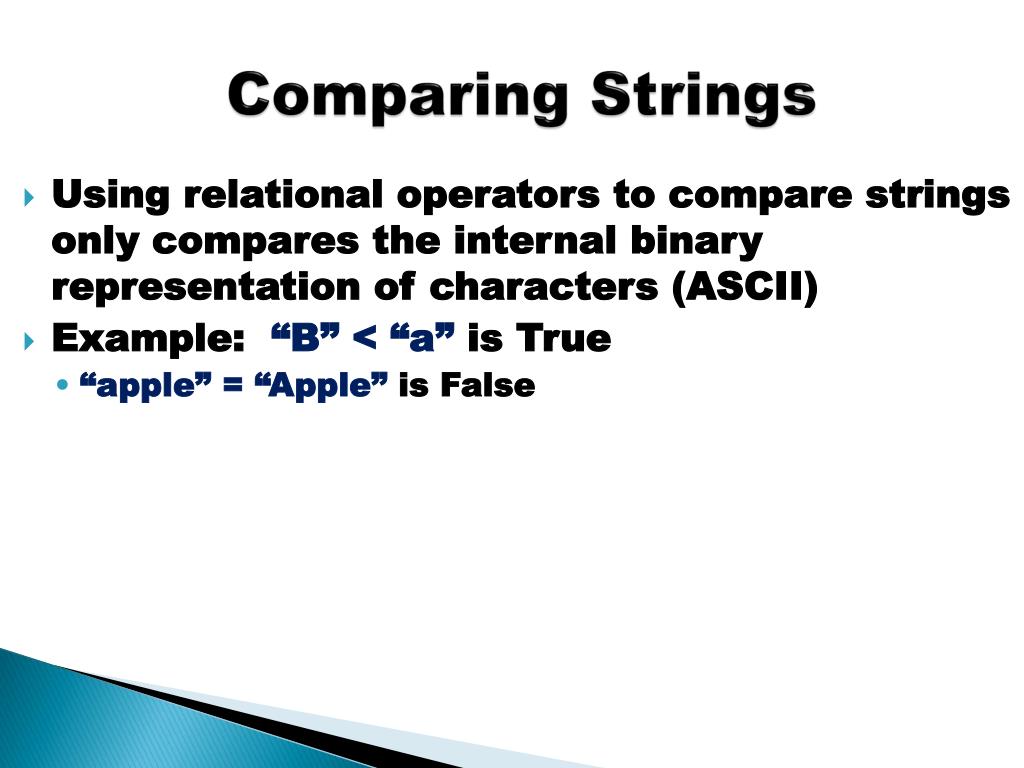 Comparing Strings

Using relational operators to compare strings only compares the internal binary representation of characters (ASCII)

Example: “B” < “a” is True

“apple” = “Apple” is False